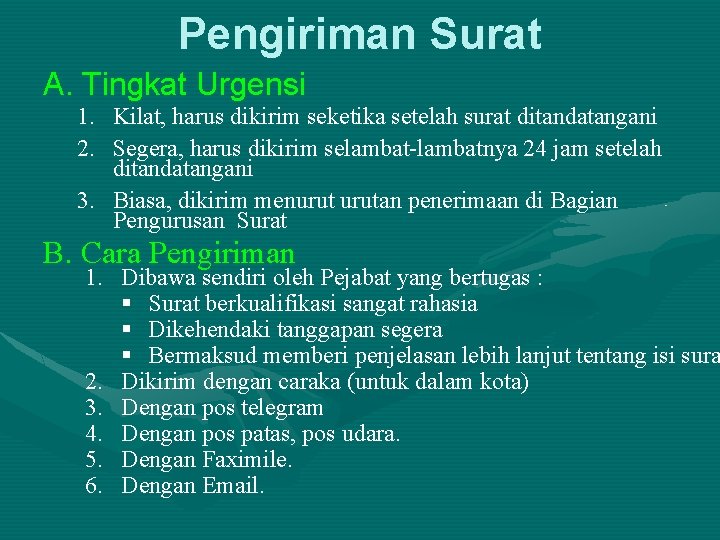 Pengiriman Surat

A. Tingkat Urgensi

1. Kilat, harus dikirim seketika setelah surat ditandatangani
2. Segera, harus dikirim selambat-lambatnya 24 jam setelah ditandatangani
3. Biasa, dikirim menurut urutan penerimaan di Bagian Pengurusan Surat

B. Cara Pengiriman

1. Dibawa sendiri oleh Pejabat yang bertugas :
   ▪ Surat berkualifikasi sangat rahasia
   ▪ Dikehendaki tanggapan segera
   ▪ Bermaksud memberi penjelasan lebih lanjut tentang isi sura
2. Dikirim dengan caraka (untuk dalam kota)
3. Dengan pos telegram
4. Dengan pos patas, pos udara.
5. Dengan Faximile.
6. Dengan Email.